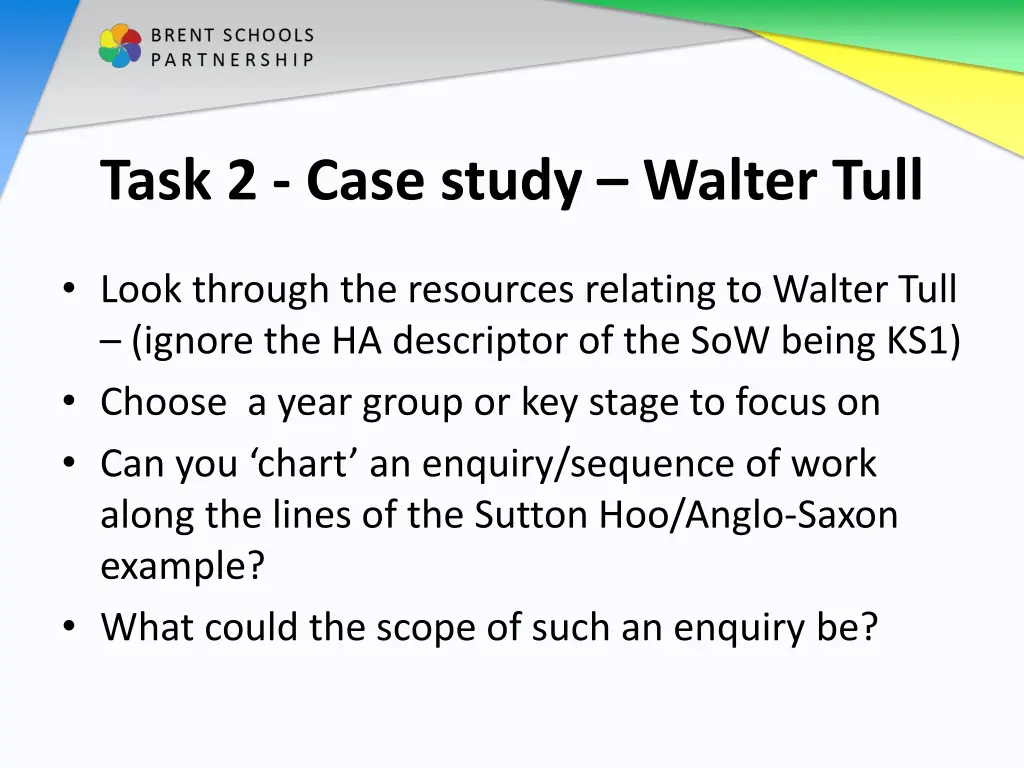 BRENT SCHOOLS
PARTNERSHIP

Task 2 - Case study – Walter Tull

• Look through the resources relating to Walter Tull – (ignore the HA descriptor of the SoW being KS1)
• Choose  a year group or key stage to focus on
• Can you ‘chart’ an enquiry/sequence of work along the lines of the Sutton Hoo/Anglo-Saxon example?
• What could the scope of such an enquiry be?